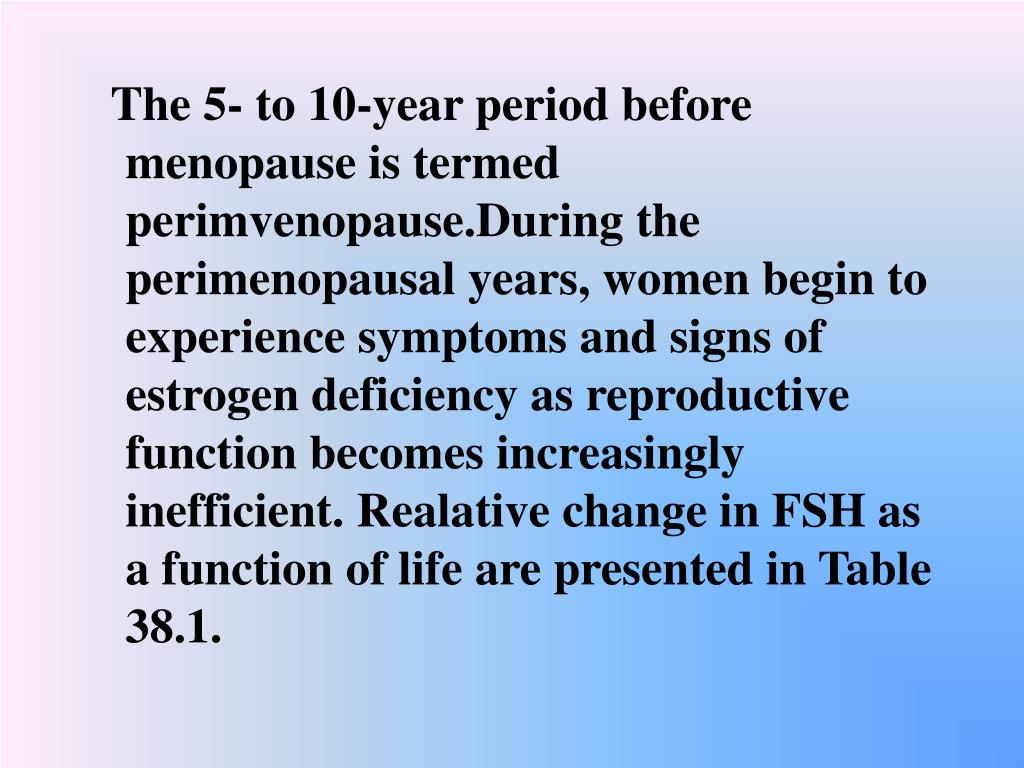 The 5- to 10-year period before menopause is termed perimvenopause.During the perimenopausal years, women begin to experience symptoms and signs of estrogen deficiency as reproductive function becomes increasingly inefficient. Realative change in FSH as a function of life are presented in Table 38.1.